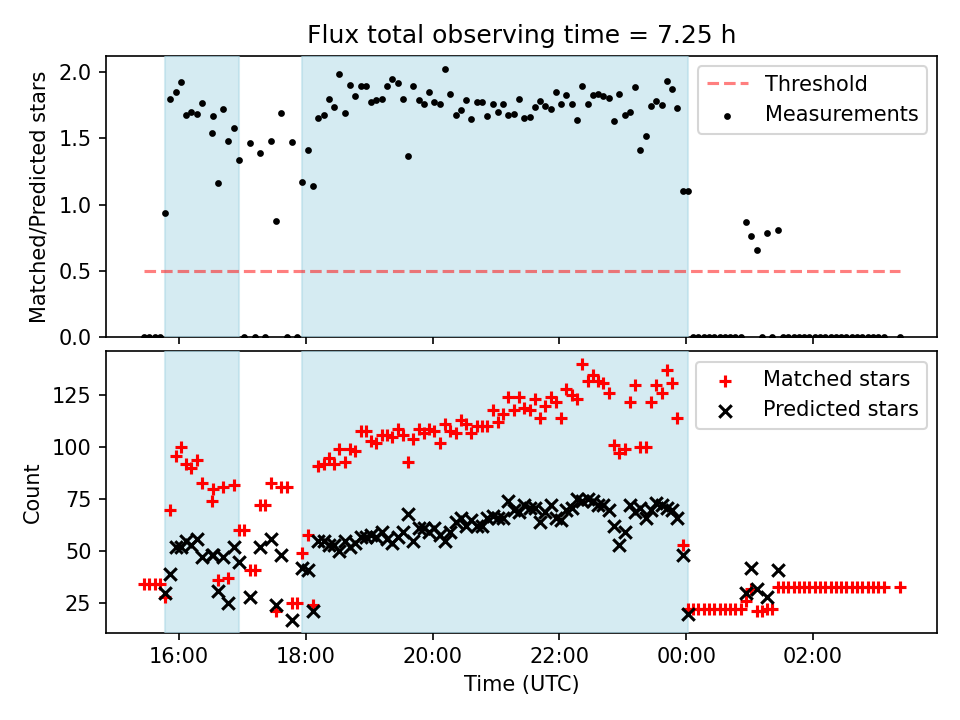 Flux total observing time = 7.25 h

Matched/Predicted stars

2.0
1.5
1.0
0.5
0.0

Threshold
Measurements

Count

125
100
75
50
25

Matched stars
Predicted stars

16:00
18:00
20:00
22:00
00:00
02:00

Time (UTC)